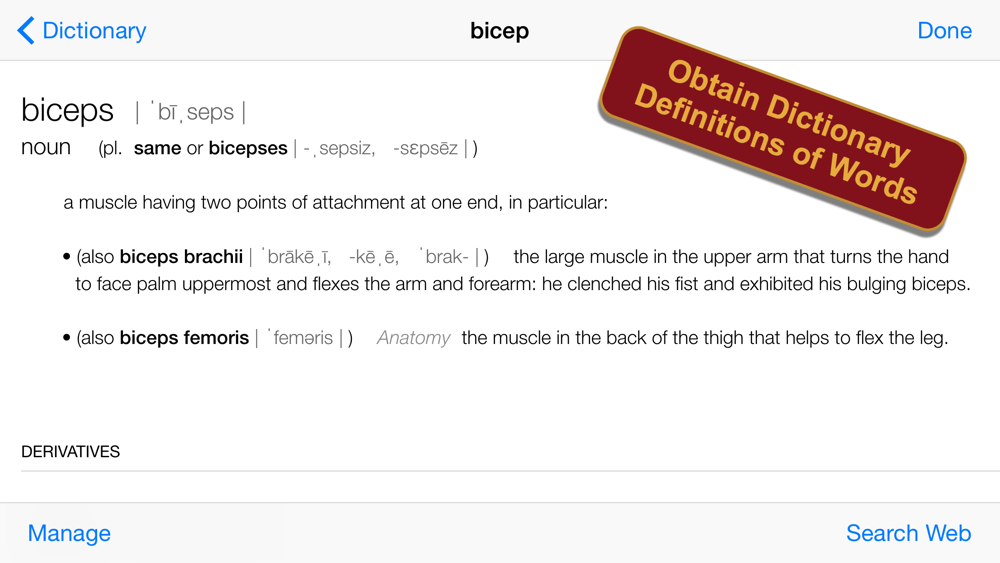 Dictionary
bicep
Done

Obtain Dictionary Definitions of Words

biceps | ˈbīˌseps |
noun (pl. same or bicepses | -ˌsepsiz, -sɛpsēz | )

a muscle having two points of attachment at one end, in particular:

• (also biceps brachii | ˈbrākēˌī, -kēˌē, ˈbrak- | ) the large muscle in the upper arm that turns the hand to face palm uppermost and flexes the arm and forearm: he clenched his fist and exhibited his bulging biceps.

• (also biceps femoris | ˈfeməris | ) Anatomy the muscle in the back of the thigh that helps to flex the leg.

DERIVATIVES

Manage
Search Web